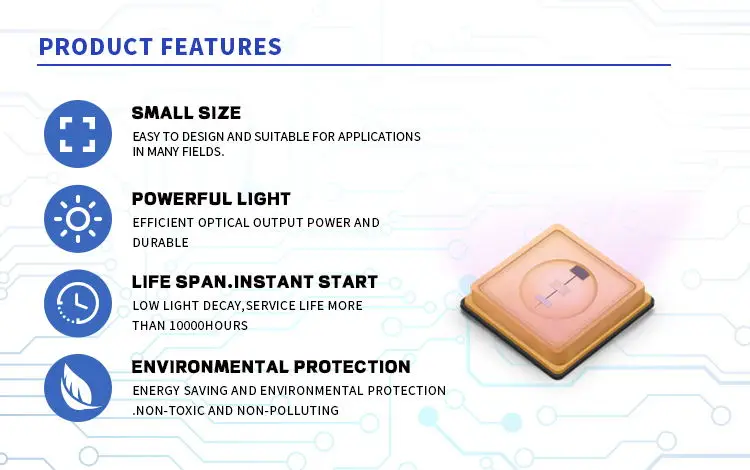 PRODUCT FEATURES

SMALL SIZE

EASY TO DESIGN AND SUITABLE FOR APPLICATIONS IN MANY FIELDS.

POWERFUL LIGHT

EFFICIENT OPTICAL OUTPUT POWER AND DURABLE

LIFE SPAN.INSTANT START

LOW LIGHT DECAY,SERVICE LIFE MORE THAN 10000HOURS

ENVIRONMENTAL PROTECTION

ENERGY SAVING AND ENVIRONMENTAL PROTECTION .NON-TOXIC AND NON-POLLUTING